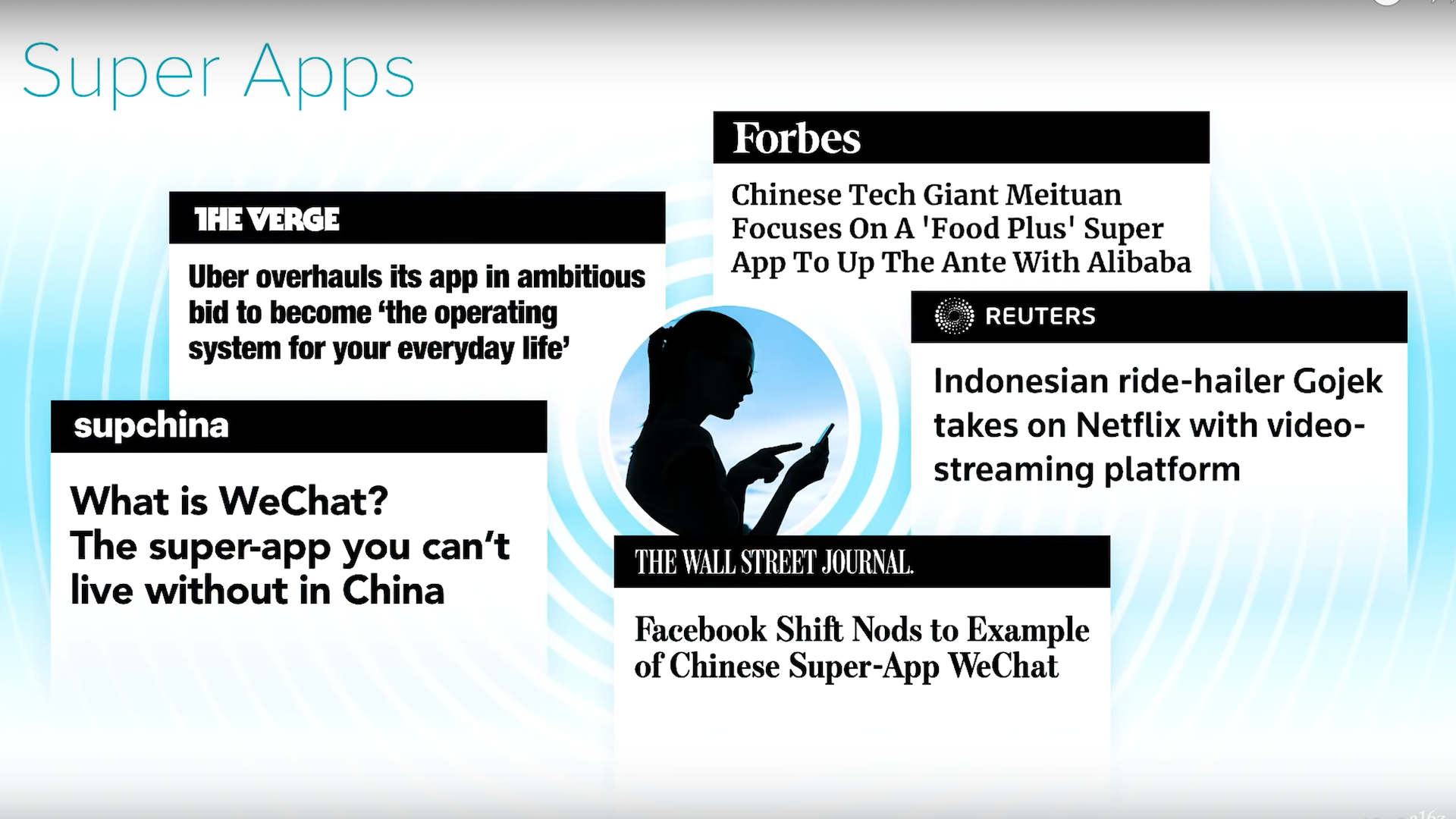 Super Apps

Forbes

Chinese Tech Giant Meituan Focuses On A 'Food Plus' Super App To Up The Ante With Alibaba

THE VERGE

Uber overhauls its app in ambitious bid to become 'the operating system for your everyday life'

REUTERS

Indonesian ride-hailer Gojek takes on Netflix with video-streaming platform

supchina

What is WeChat?
The super-app you can't live without in China

THE WALL STREET JOURNAL.

Facebook Shift Nods to Example of Chinese Super-App WeChat